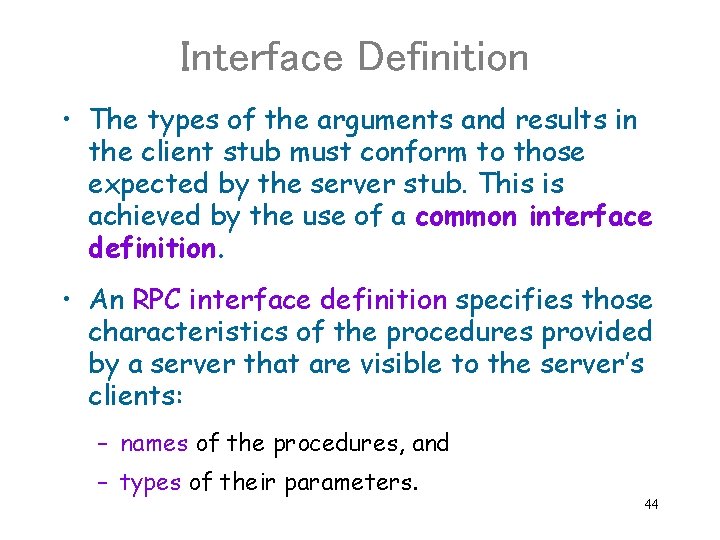 Interface Definition

• The types of the arguments and results in the client stub must conform to those expected by the server stub. This is achieved by the use of a common interface definition.

• An RPC interface definition specifies those characteristics of the procedures provided by a server that are visible to the server's clients:

– names of the procedures, and

– types of their parameters.

44